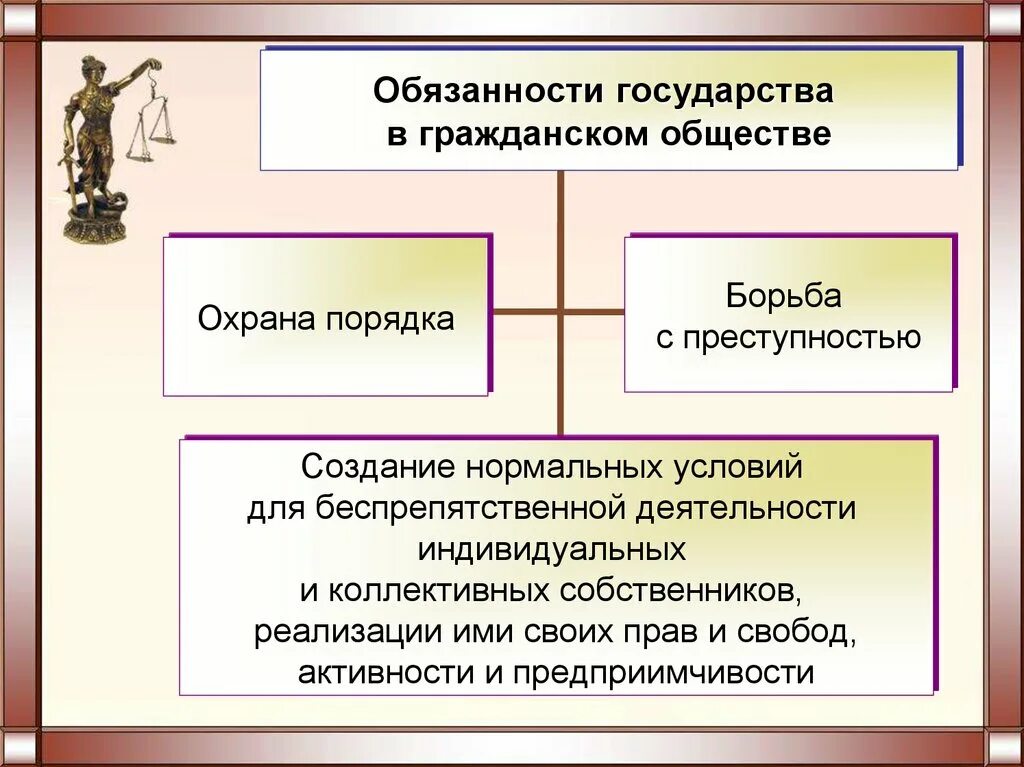 Обязанности государства в гражданском обществе

Охрана порядка

Борьба с преступностью

Создание нормальных условий для беспрепятственной деятельности индивидуальных и коллективных собственников, реализации ими своих прав и свобод, активности и предприимчивости